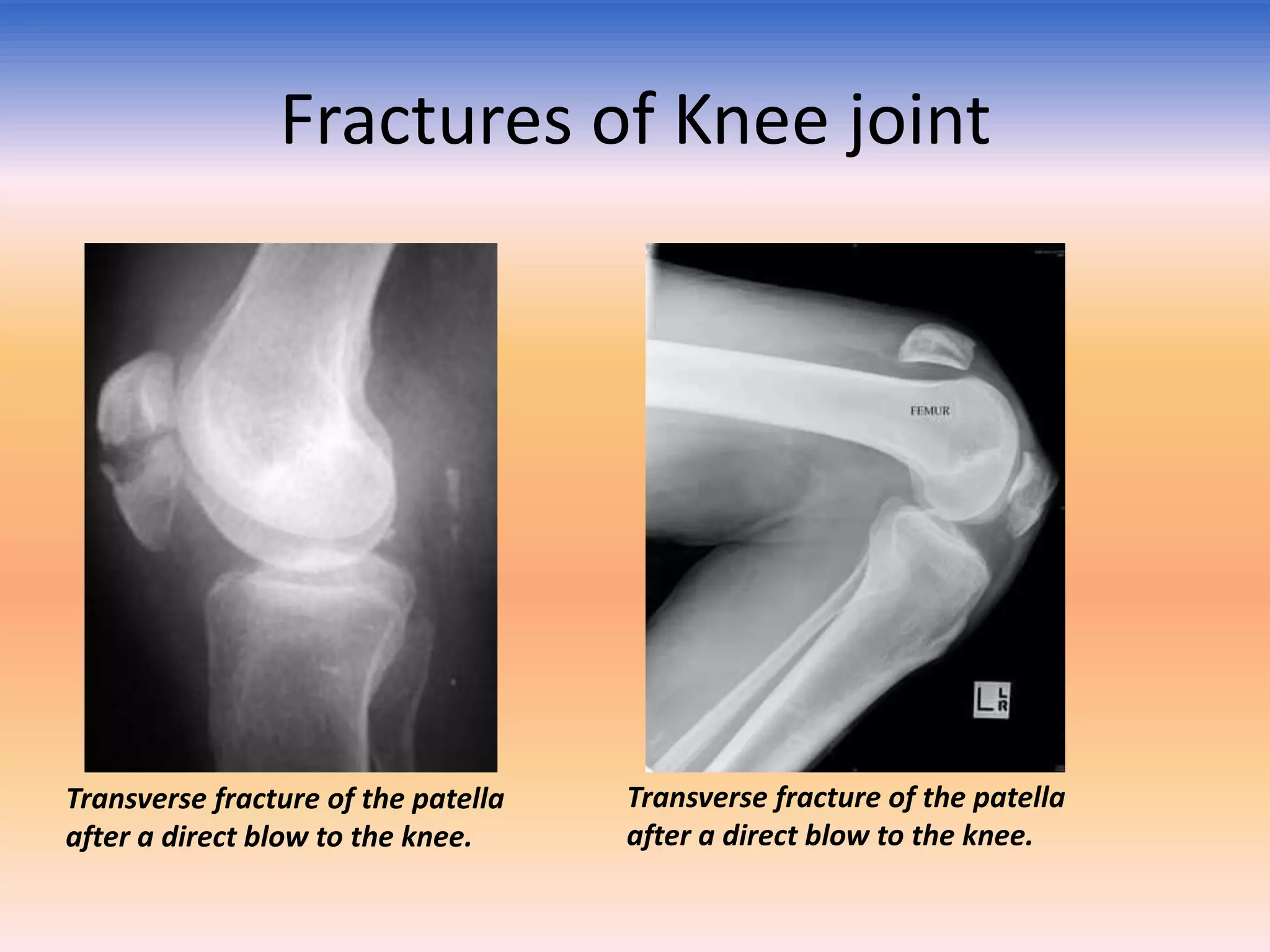 Fractures of Knee joint

Transverse fracture of the patella after a direct blow to the knee.

FEMUR

L L R

Transverse fracture of the patella after a direct blow to the knee.